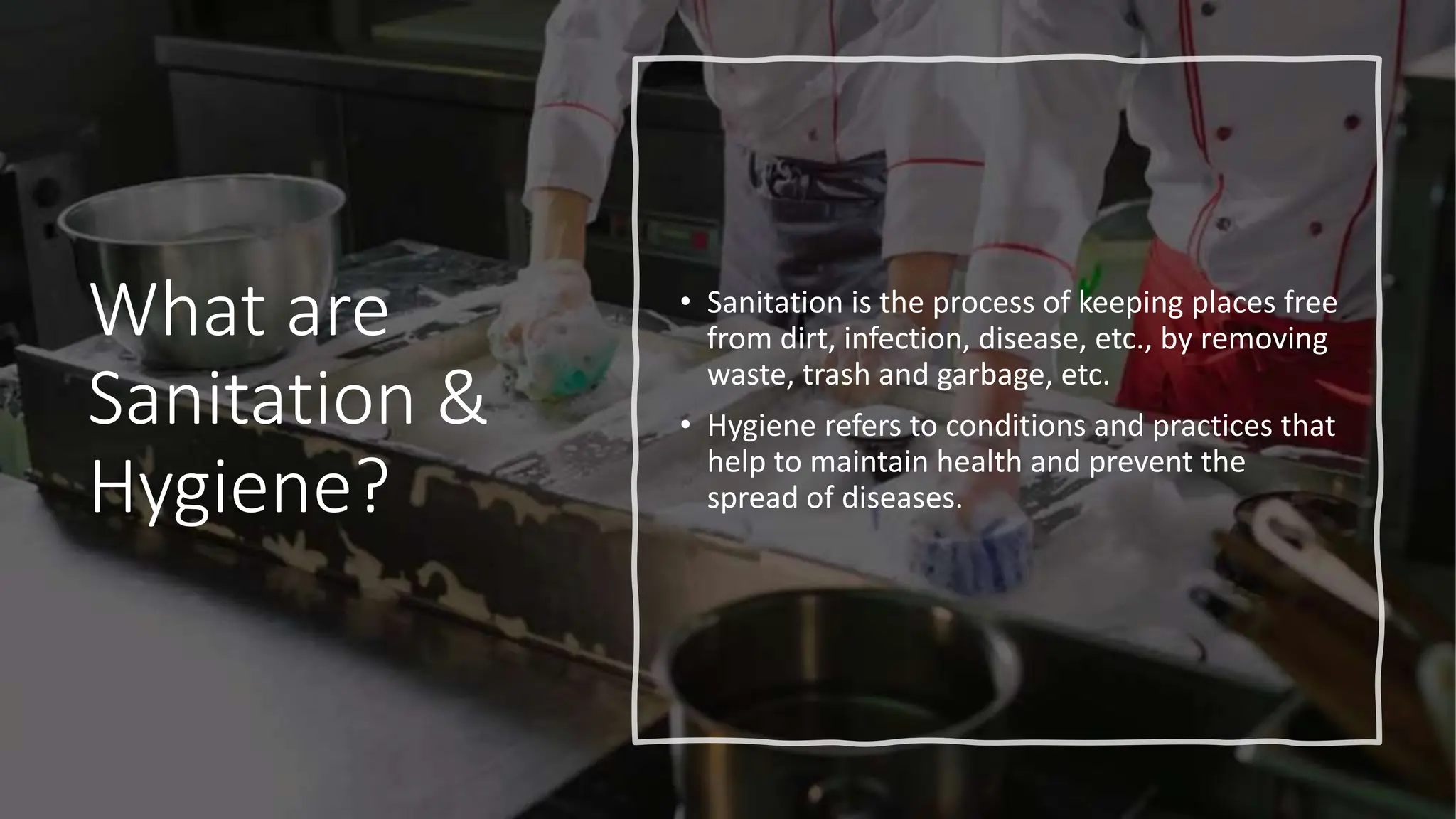 What are Sanitation & Hygiene?

• Sanitation is the process of keeping places free from dirt, infection, disease, etc., by removing waste, trash and garbage, etc.

• Hygiene refers to conditions and practices that help to maintain health and prevent the spread of diseases.